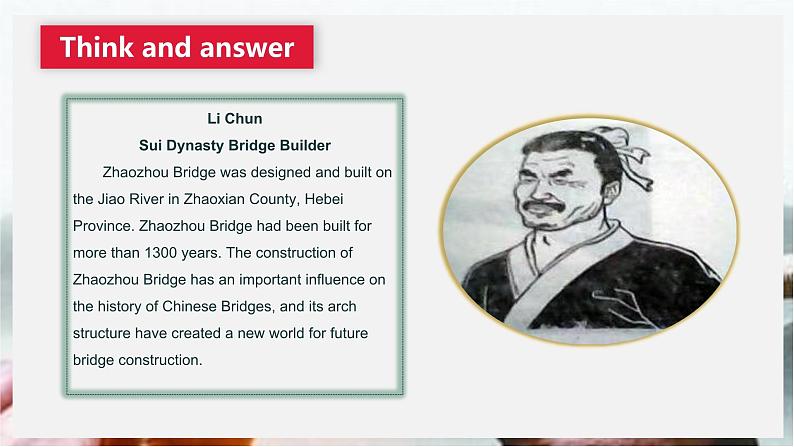 Think and answer

Li Chun
Sui Dynasty Bridge Builder

Zhaozhou Bridge was designed and built on the Jiao River in Zhaoxian County, Hebei Province. Zhaozhou Bridge had been built for more than 1300 years. The construction of Zhaozhou Bridge has an important influence on the history of Chinese Bridges, and its arch structure have created a new world for future bridge construction.